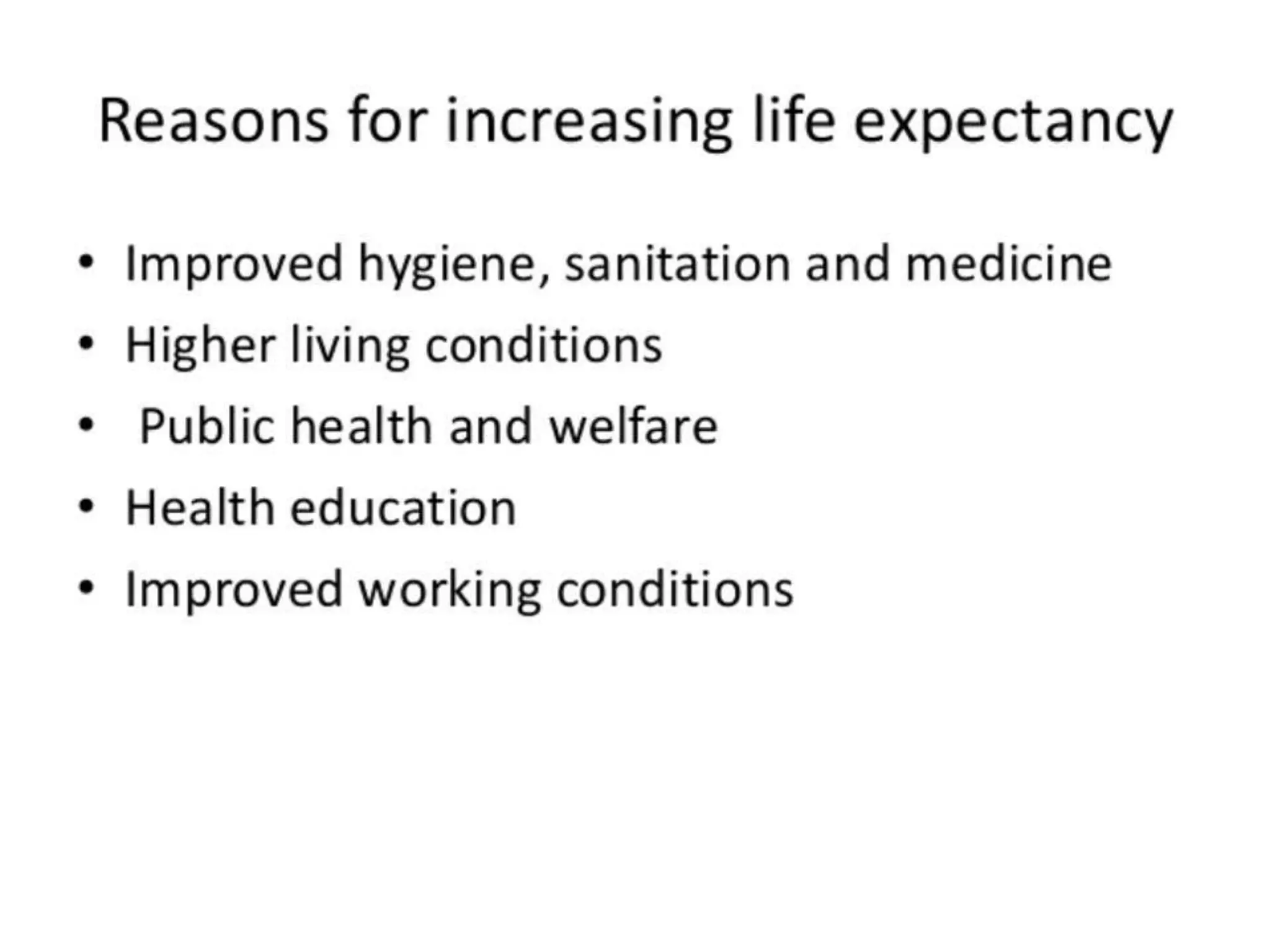 Reasons for increasing life expectancy

• Improved hygiene, sanitation and medicine
• Higher living conditions
• Public health and welfare
• Health education
• Improved working conditions